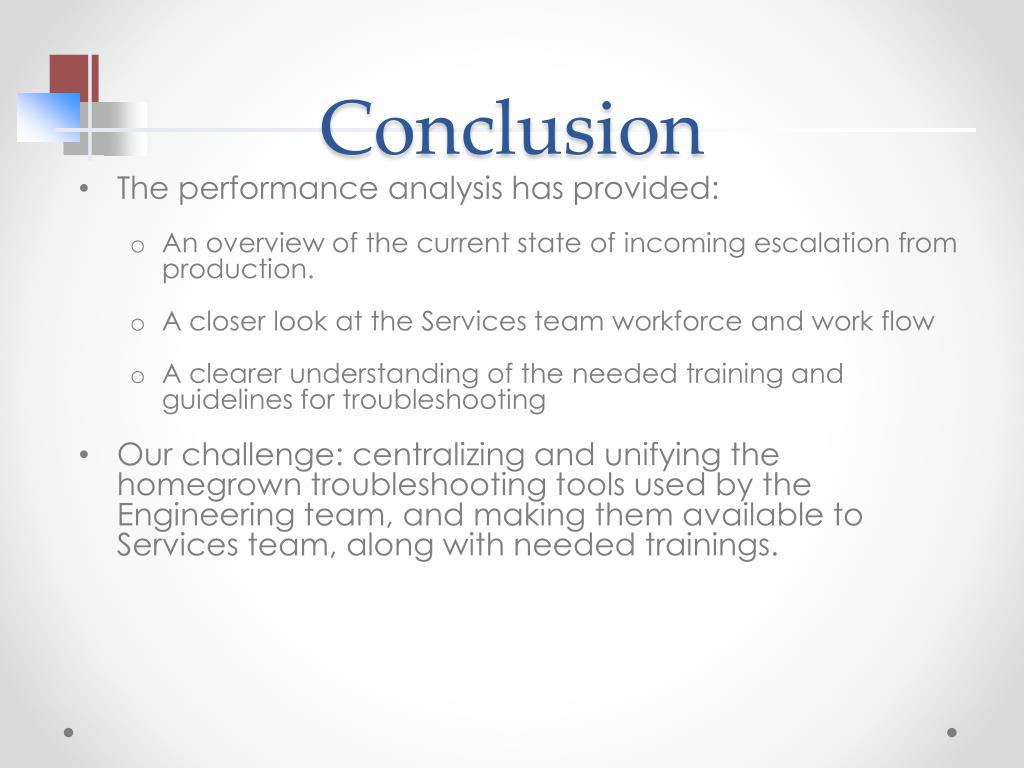 Conclusion

• The performance analysis has provided:

o An overview of the current state of incoming escalation from production.

o A closer look at the Services team workforce and work flow

o A clearer understanding of the needed training and guidelines for troubleshooting

• Our challenge: centralizing and unifying the homegrown troubleshooting tools used by the Engineering team, and making them available to Services team, along with needed trainings.